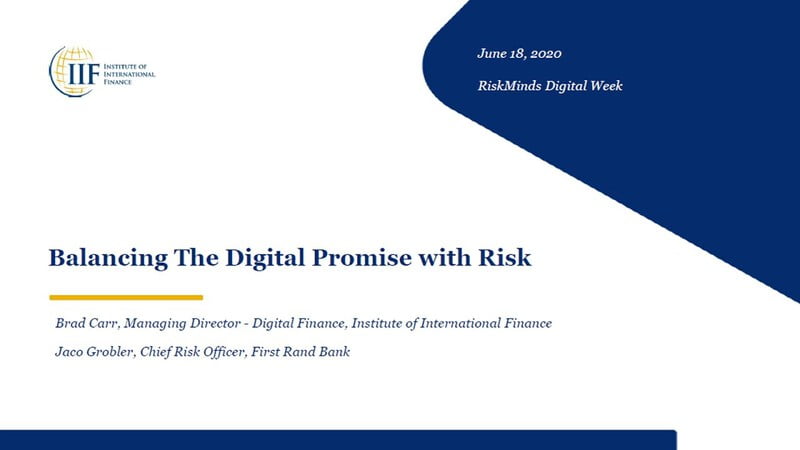 IIF INSTITUTE OF INTERNATIONAL FINANCE

June 18, 2020

RiskMinds Digital Week

Balancing The Digital Promise with Risk

Brad Carr, Managing Director - Digital Finance, Institute of International Finance

Jaco Grobler, Chief Risk Officer, First Rand Bank